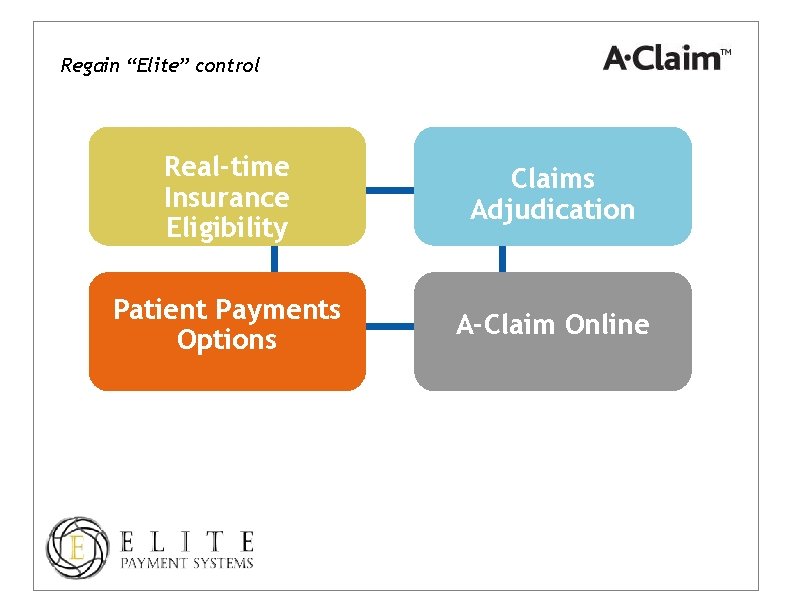 Regain “Elite” control

A·Claim™

Real-time Insurance Eligibility

Claims Adjudication

Patient Payments Options

A-Claim Online

E

ELITE
PAYMENT SYSTEMS